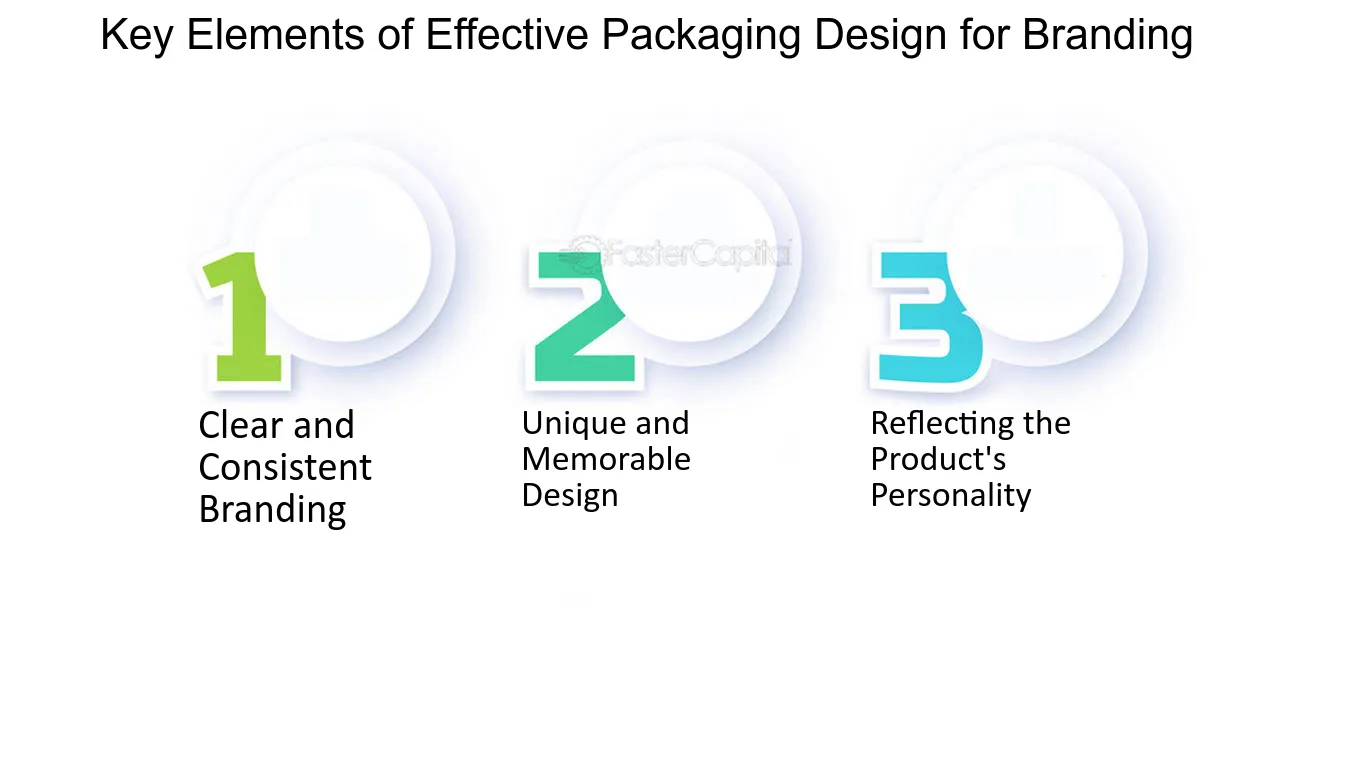 Key Elements of Effective Packaging Design for Branding

1

Clear and Consistent Branding

2

Unique and Memorable Design

3

Reflecting the Product's Personality

FasterCapital